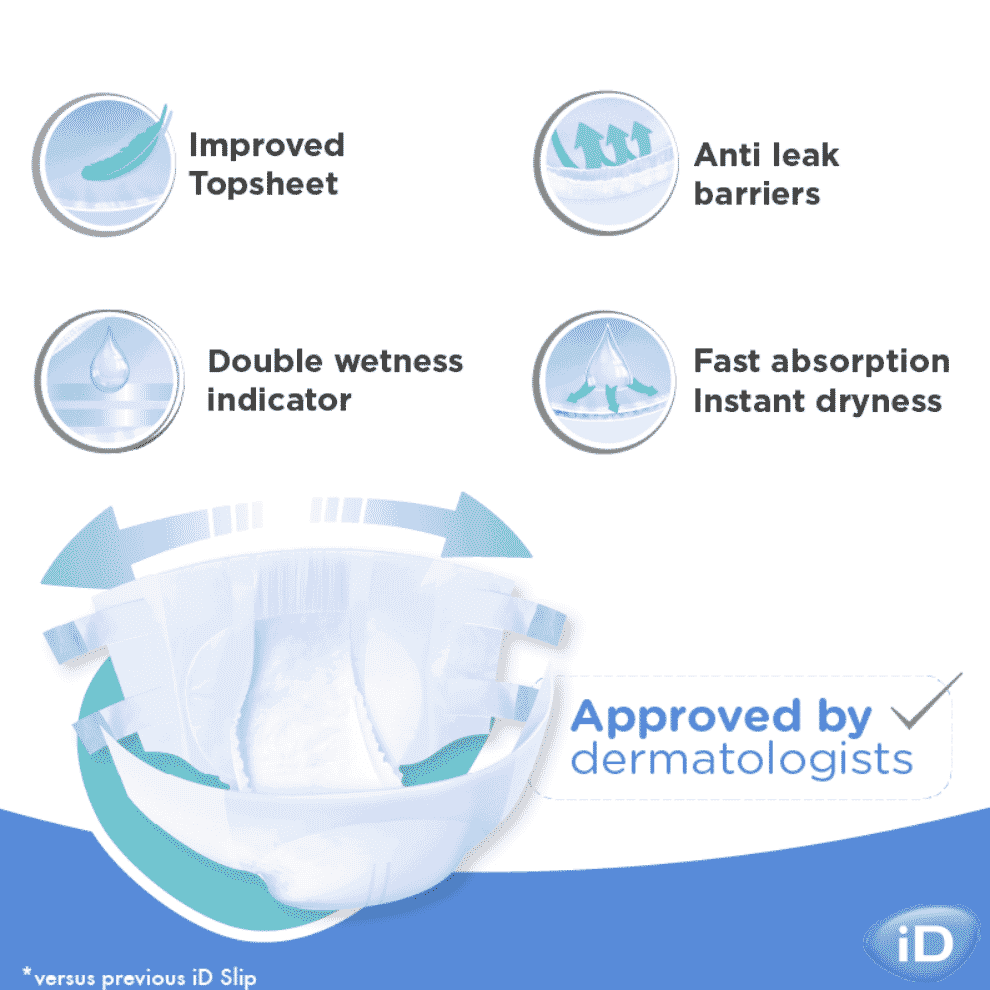 Improved Topsheet

Anti leak barriers

Double wetness indicator

Fast absorption Instant dryness

Approved by dermatologists

*versus previous iD Slip

iD